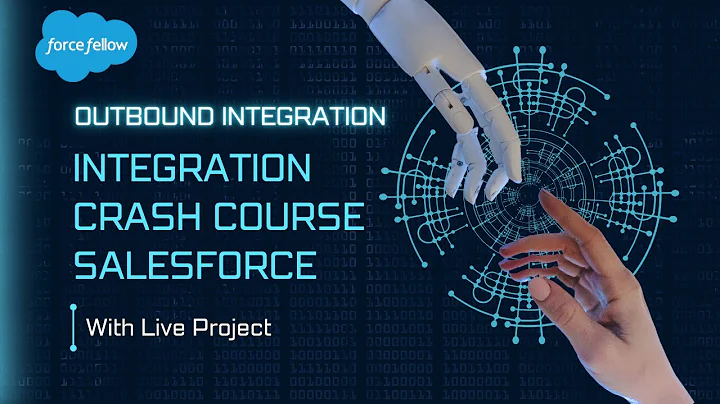 force fellow

OUTBOUND INTEGRATION

INTEGRATION CRASH COURSE SALESFORCE

With Live Project